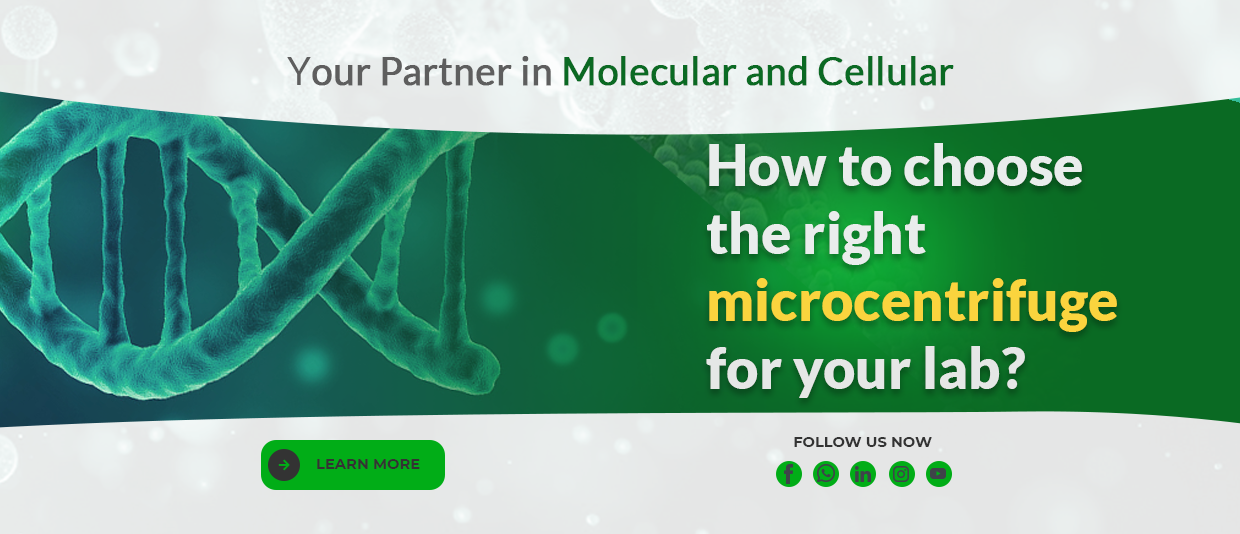 Your Partner in Molecular and Cellular

How to choose the right microcentrifuge for your lab?

LEARN MORE

FOLLOW US NOW